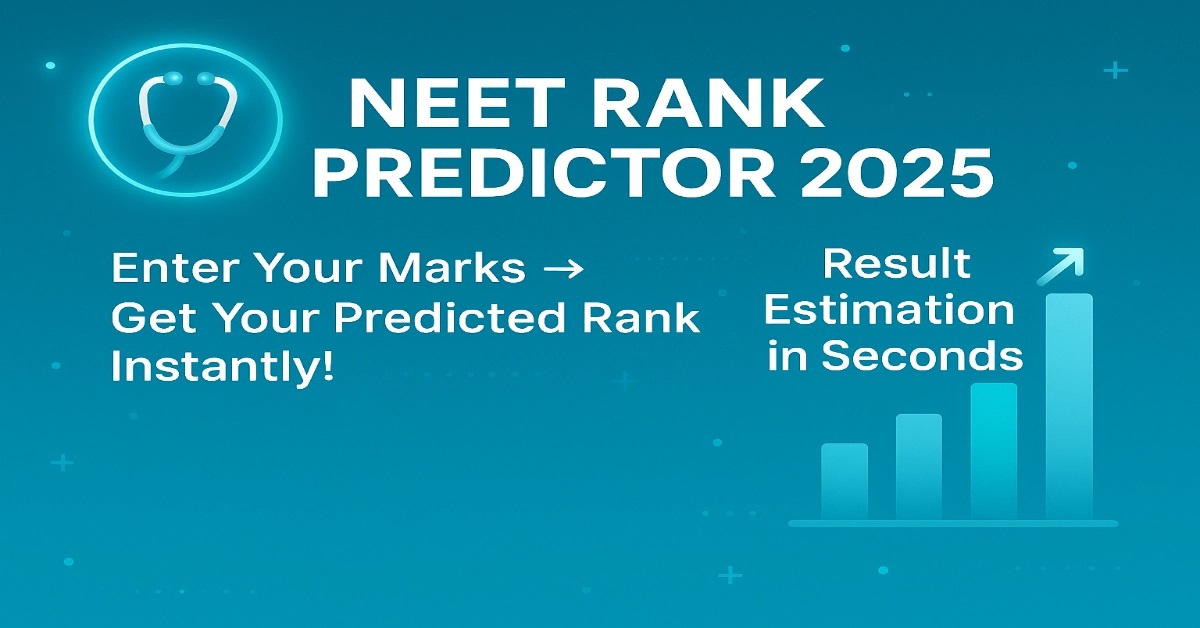 NEET RANK PREDICTOR 2025

Enter Your Marks → Get Your Predicted Rank Instantly!

Result Estimation in Seconds